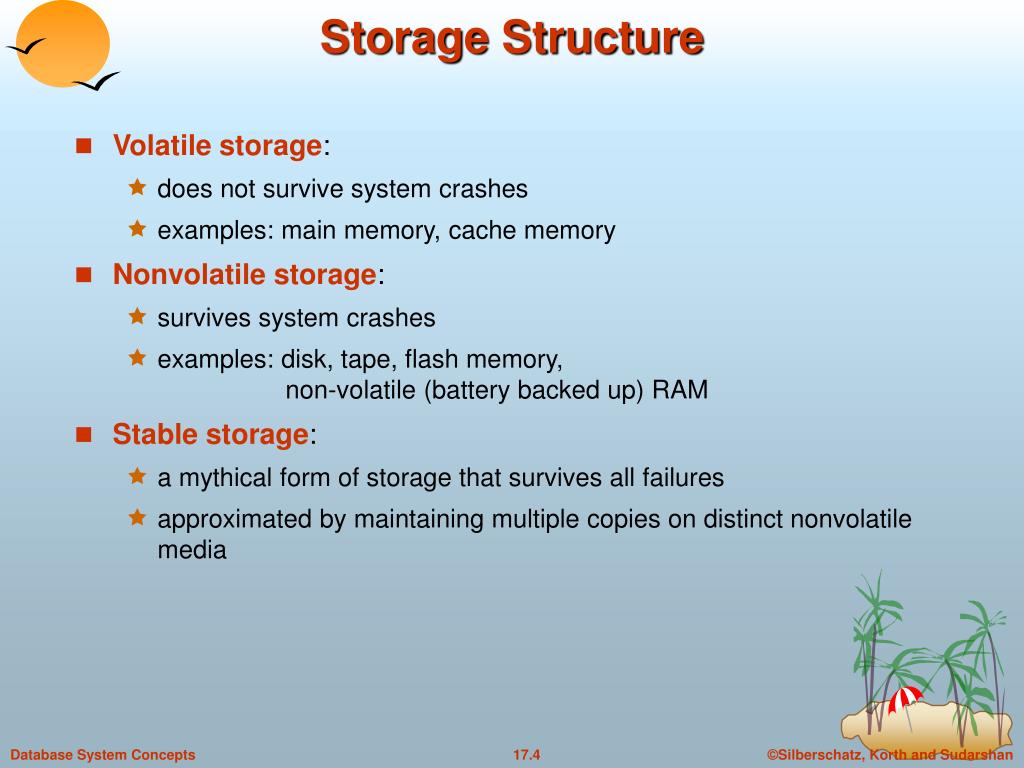 Storage Structure

Volatile storage:

does not survive system crashes

examples: main memory, cache memory

Nonvolatile storage:

survives system crashes

examples: disk, tape, flash memory, non-volatile (battery backed up) RAM

Stable storage:

a mythical form of storage that survives all failures

approximated by maintaining multiple copies on distinct nonvolatile media

Database System Concepts

17.4

©Silberschatz, Korth and Sudarshan